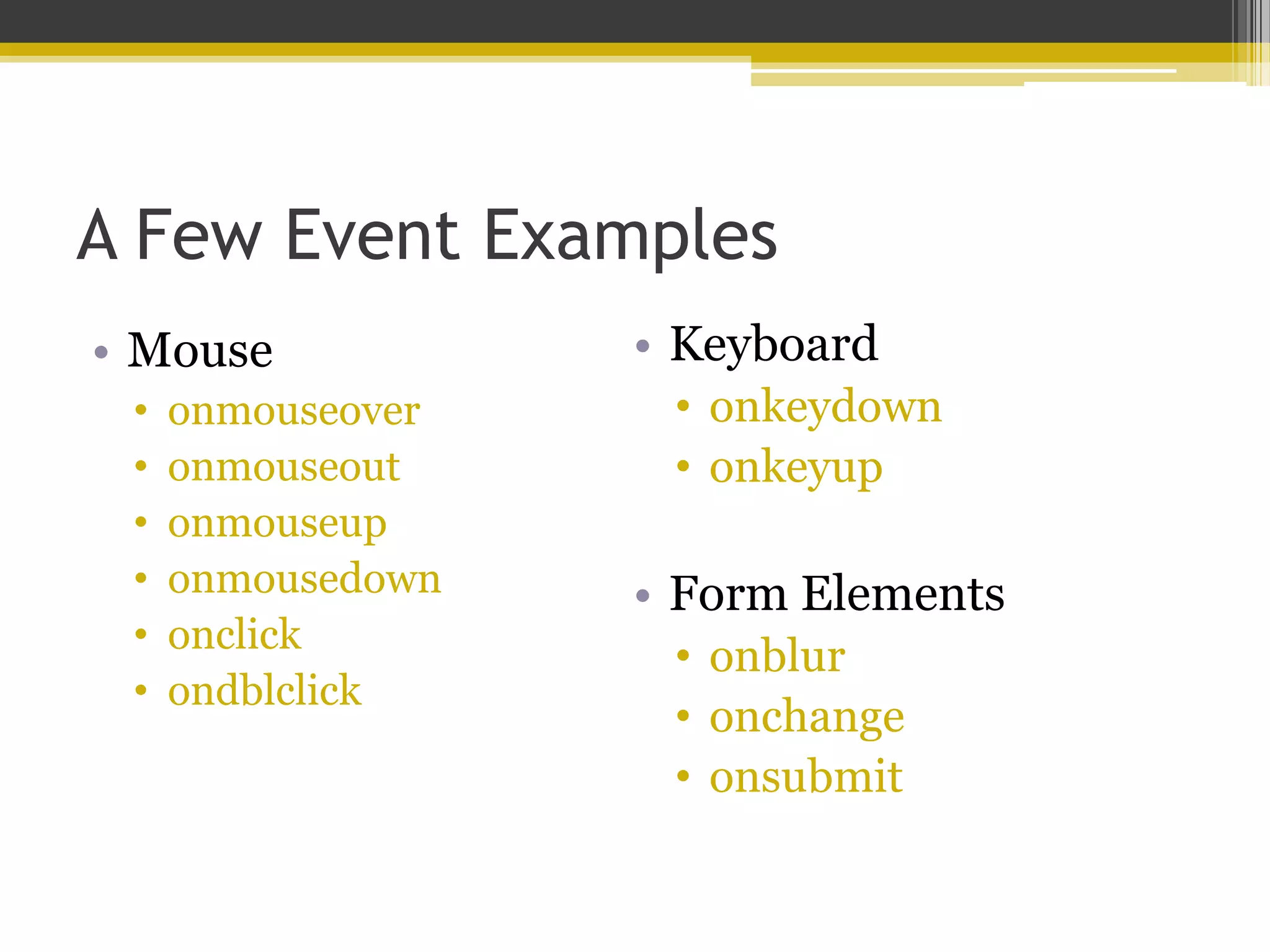 A Few Event Examples

• Mouse
  • onmouseover
  • onmouseout
  • onmouseup
  • onmousedown
  • onclick
  • ondblclick

• Keyboard
  • onkeydown
  • onkeyup

• Form Elements
  • onblur
  • onchange
  • onsubmit